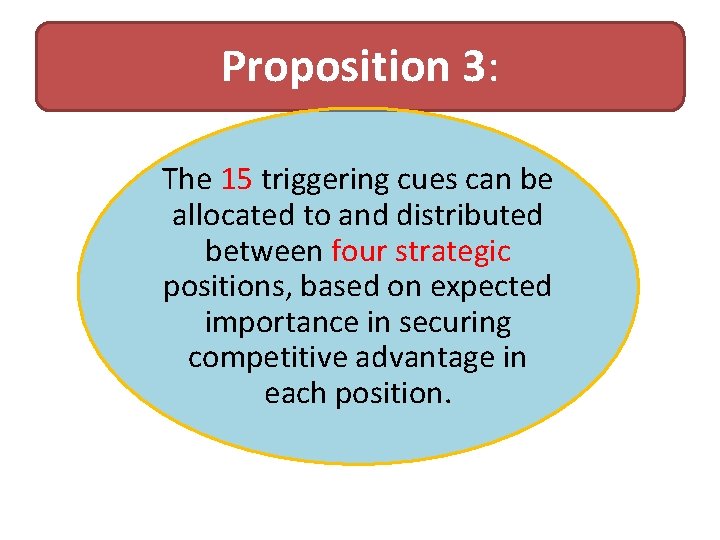 Proposition 3:

The 15 triggering cues can be allocated to and distributed between four strategic positions, based on expected importance in securing competitive advantage in each position.